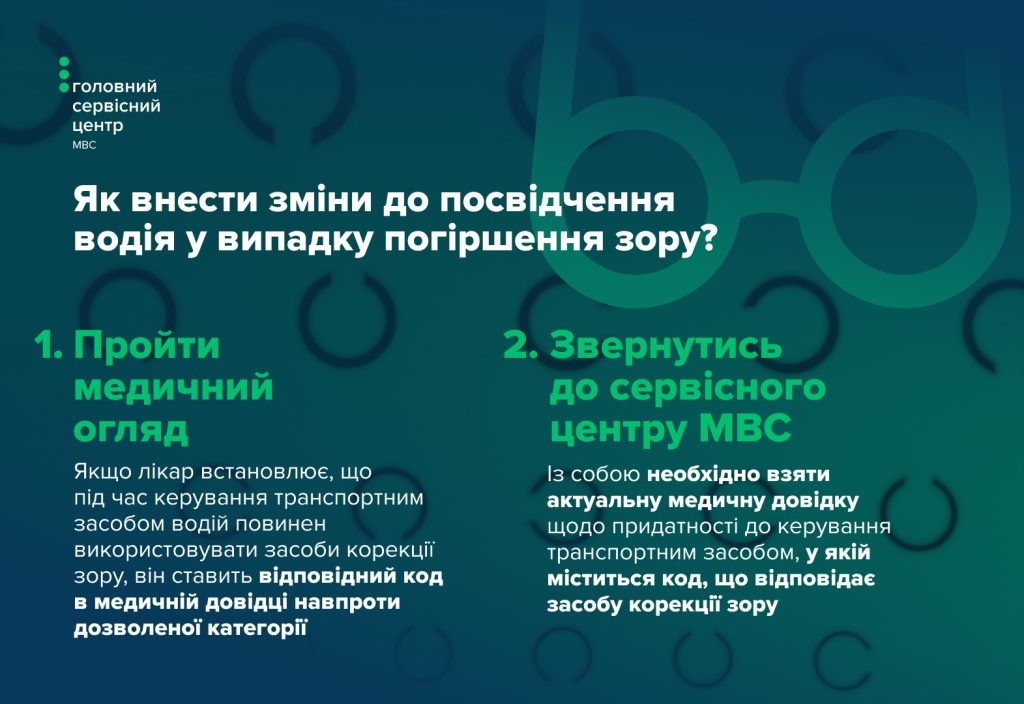 головний
сервісний
центр
МВС

Як внести зміни до посвідчення водія у випадку погіршення зору?

1. Пройти медичний огляд

Якщо лікар встановлює, що під час керування транспортним засобом водій повинен використовувати засоби корекції зору, він ставить відповідний код в медичній довідці навпроти дозволеної категорії

2. Звернутись до сервісного центру МВС

Із собою необхідно взяти актуальну медичну довідку щодо придатності до керування транспортним засобом, у якій міститься код, що відповідає засобу корекції зору